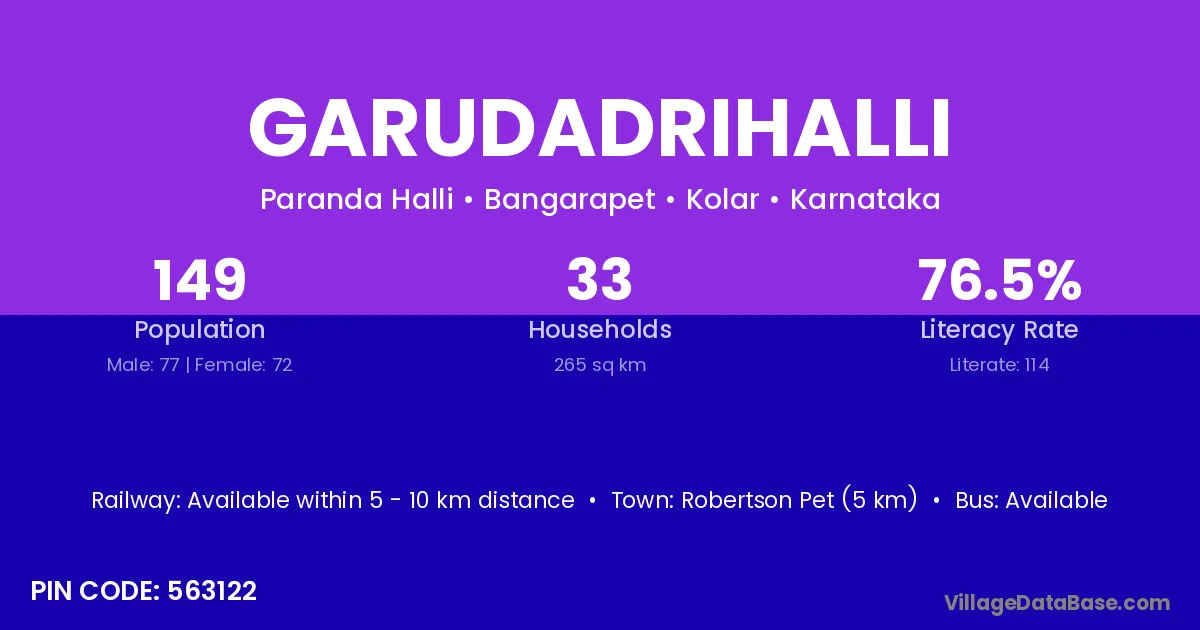 GARUDADRIHALLI

Paranda Halli • Bangarapet • Kolar • Karnataka

149
Population
Male: 77 | Female: 72

33
Households
265 sq km

76.5%
Literacy Rate
Literate: 114

Railway: Available within 5 - 10 km distance • Town: Robertson Pet (5 km) • Bus: Available

PIN CODE: 563122

VillageDataBase.com